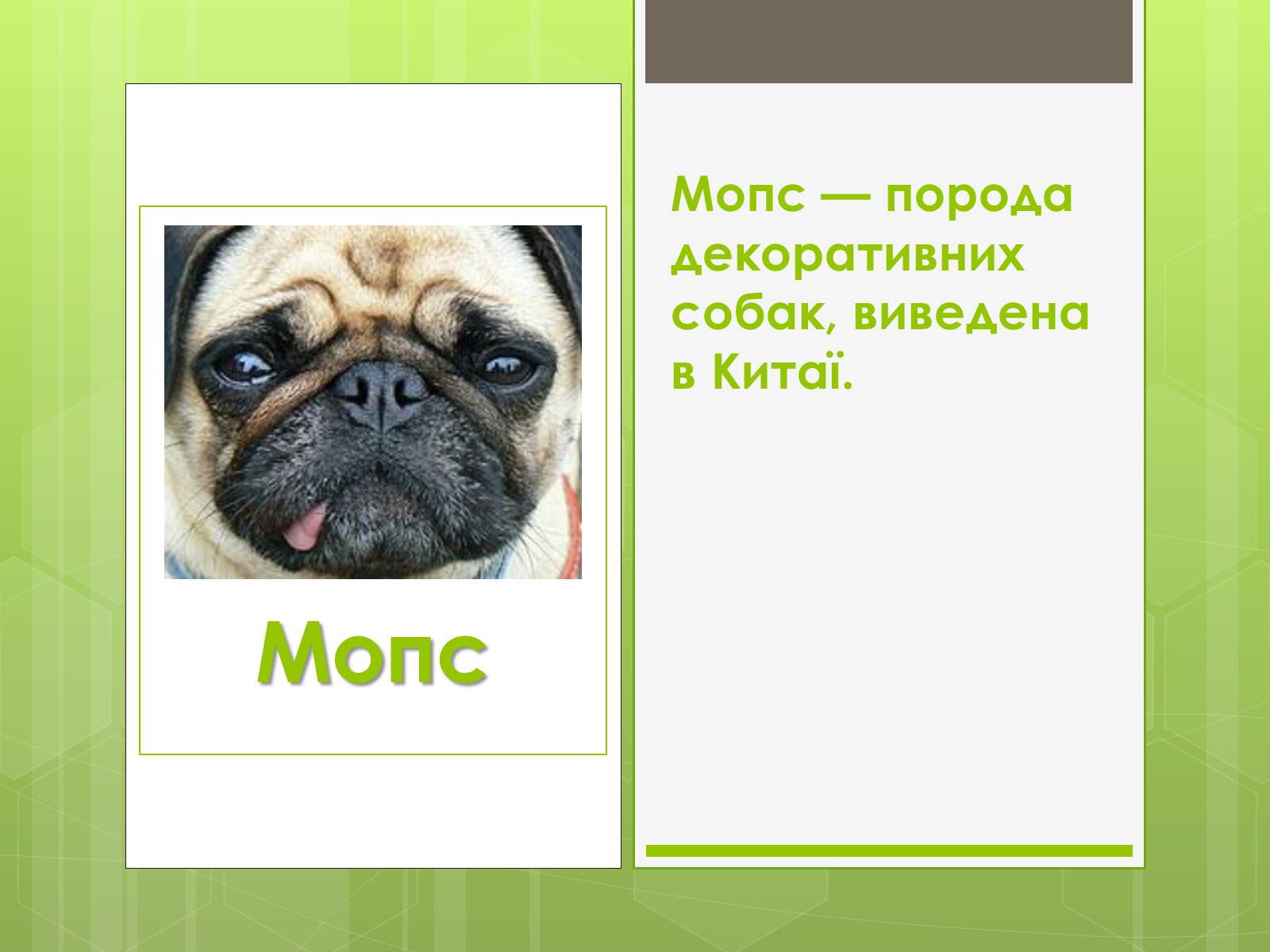 Мопс

Мопс — порода декоративних собак, виведена в Китаї.